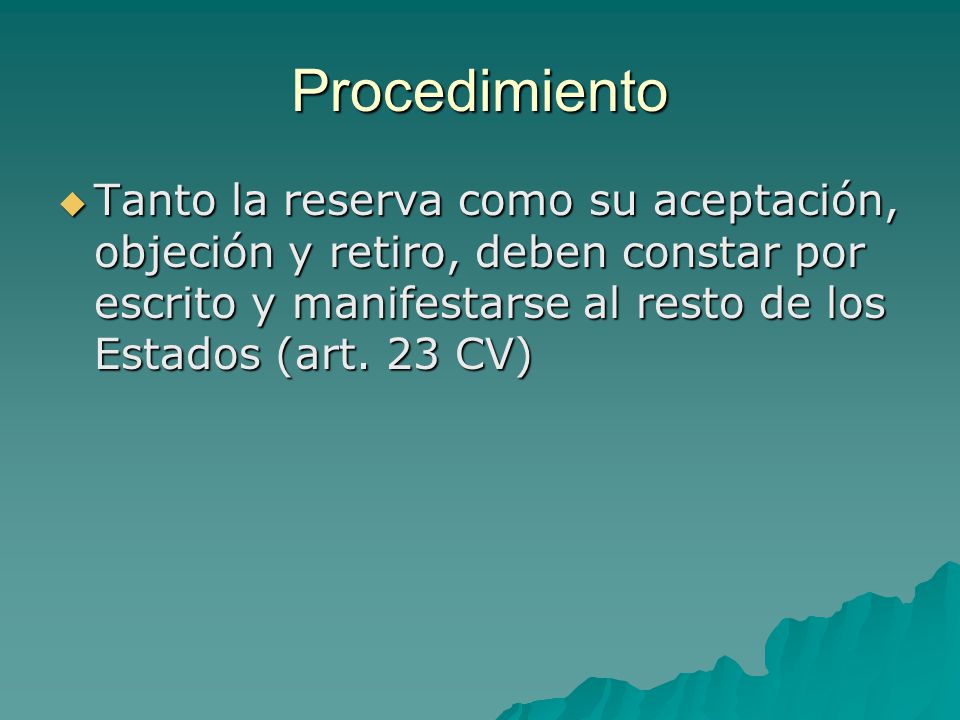 Procedimiento

Tanto la reserva como su aceptación, objeción y retiro, deben constar por escrito y manifestarse al resto de los Estados (art. 23 CV)